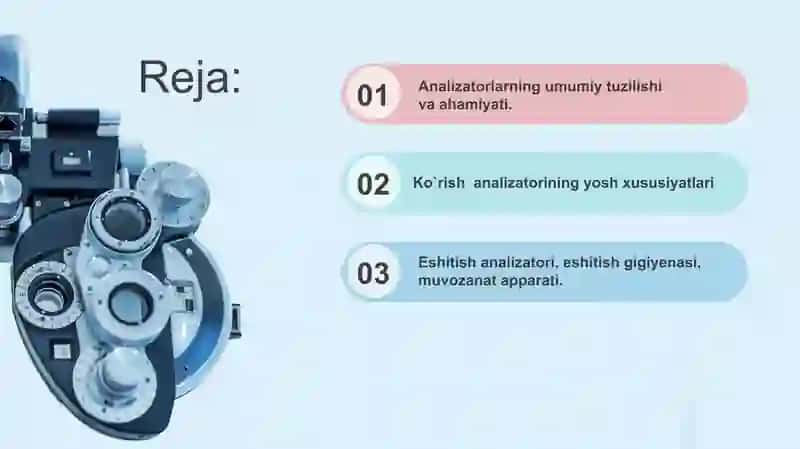 Reja:

01 Analizatorlarning umumiy tuzilishi va ahamiyati.

02 Ko`rish analizatorining yosh xususiyatlari

03 Eshitish analizatori, eshitish gigiyenasi, muvozanat apparati.